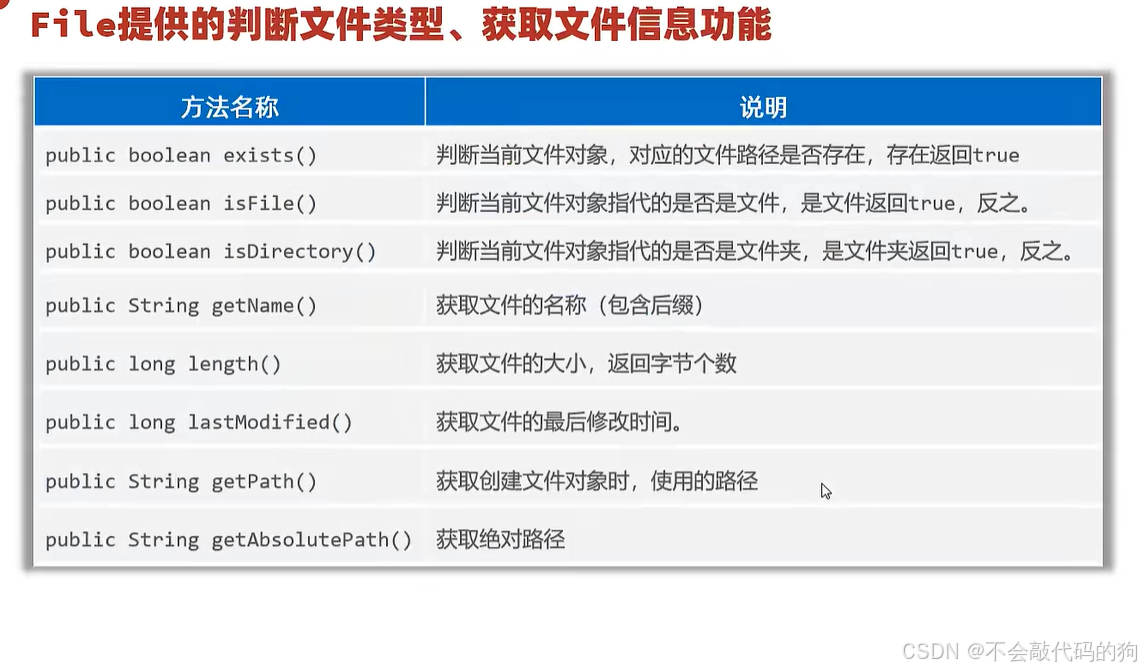 File提供的判断文件类型、获取文件信息功能

| 方法名称 | 说明 |
|---|---|
| public boolean exists() | 判断当前文件对象，对应的文件路径是否存在，存在返回true |
| public boolean isFile() | 判断当前文件对象指代的是否是文件，是文件返回true，反之。 |
| public boolean isDirectory() | 判断当前文件对象指代的是否是文件夹，是文件夹返回true，反之。 |
| public String getName() | 获取文件的名称（包含后缀） |
| public long length() | 获取文件的大小，返回字节个数 |
| public long lastModified() | 获取文件的最后修改时间。 |
| public String getPath() | 获取创建文件对象时，使用的路径 |
| public String getAbsolutePath() | 获取绝对路径 |

CSDN @不会敲代码的狗